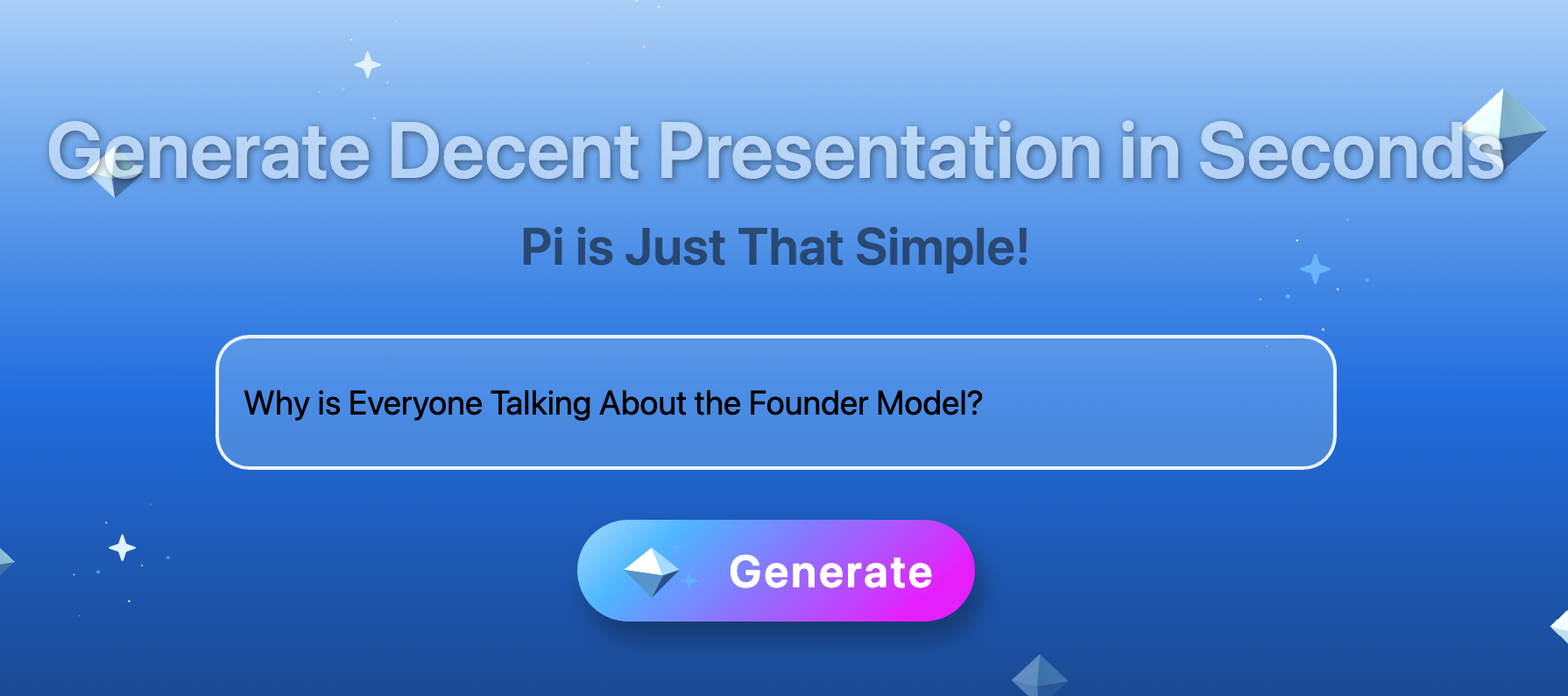 Generate Decent Presentation in Seconds

Pi is Just That Simple!

Why is Everyone Talking About the Founder Model?

Generate